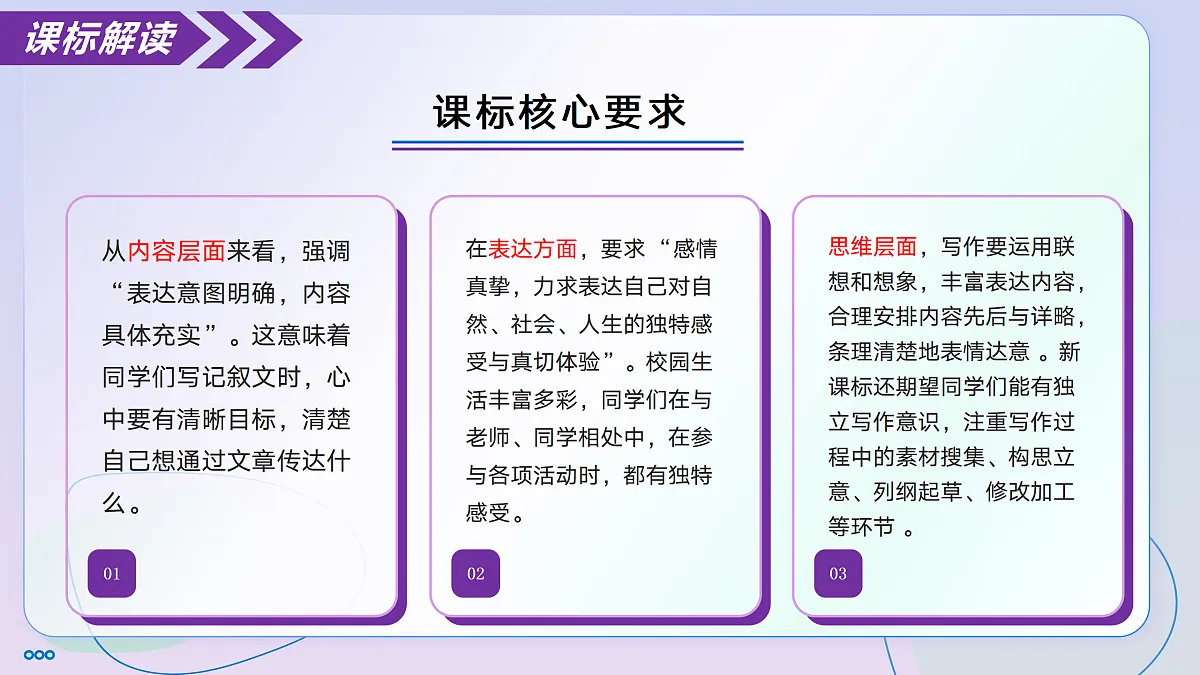 课标解读

课标核心要求

从内容层面来看，强调“表达意图明确，内容具体充实”。这意味着同学们写记叙文时，心中要有清晰目标，清楚自己想通过文章传达什么。

01

在表达方面，要求“感情真挚，力求表达自己对自然、社会、人生的独特感受与真切体验”。校园生活丰富多彩，同学们在与老师、同学相处中，在参与各项活动时，都有独特感受。

02

思维层面，写作要运用联想和想象，丰富表达内容，合理安排内容先后与详略，条理清楚地表情达意 。新课标还期望同学们能有独立写作意识，注重写作过程中的素材搜集、构思立意、列纲起草、修改加工等环节 。

03